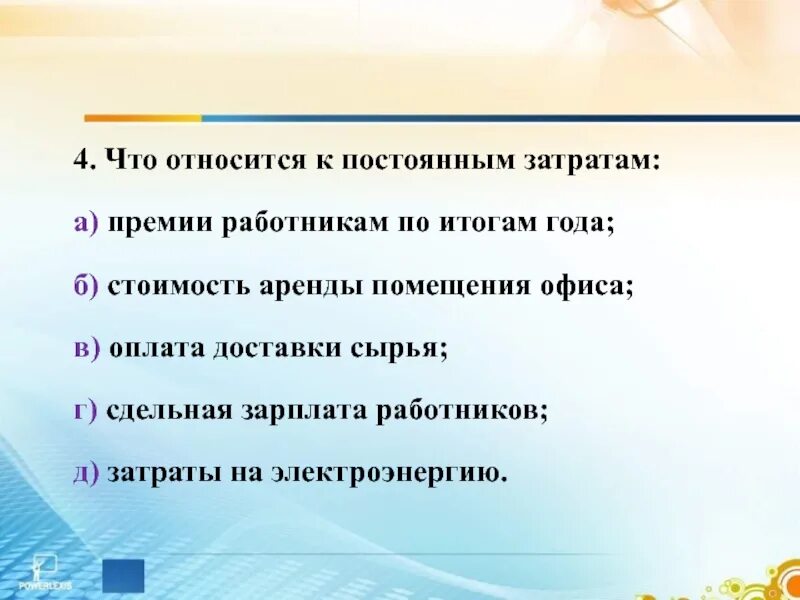 4. Что относится к постоянным затратам:

а) премии работникам по итогам года;

б) стоимость аренды помещения офиса;

в) оплата доставки сырья;

г) сдельная зарплата работников;

д) затраты на электроэнергию.

POWERLEXIS